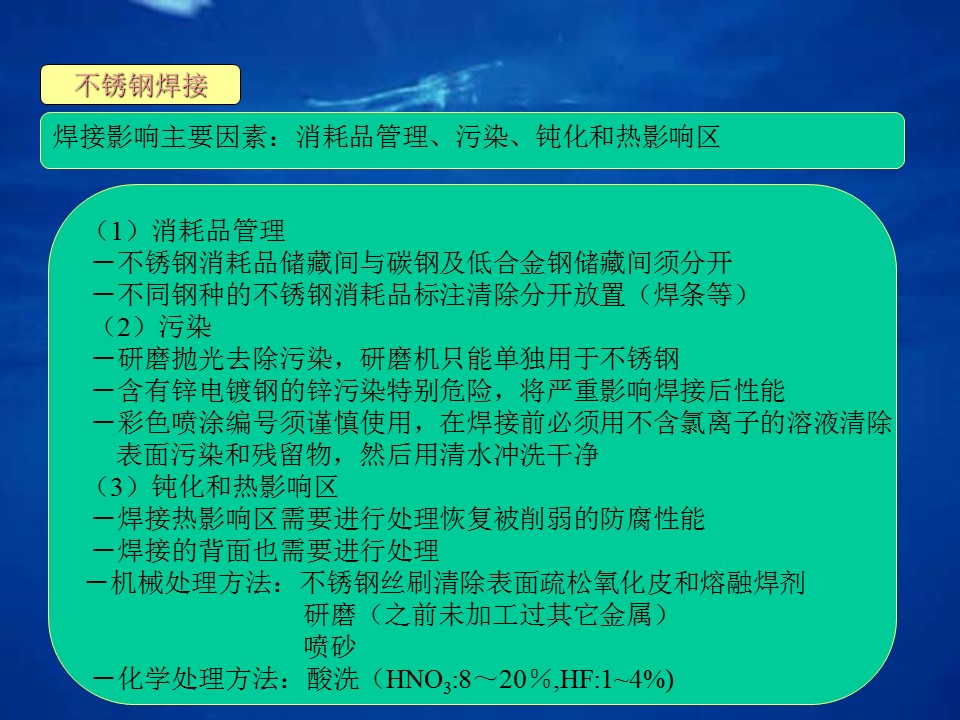 不锈钢焊接

焊接影响主要因素：消耗品管理、污染、钝化和热影响区

（1）消耗品管理
－不锈钢消耗品储藏间与碳钢及低合金钢储藏间须分开
－不同钢种的不锈钢消耗品标注清除分开放置（焊条等）
（2）污染
－研磨抛光去除污染，研磨机只能单独用于不锈钢
－含有锌电镀钢的锌污染特别危险，将严重影响焊接后性能
－彩色喷涂编号须谨慎使用，在焊接前必须用不含氯离子的溶液清除表面污染和残留物，然后用清水冲洗干净
（3）钝化和热影响区
－焊接热影响区需要进行处理恢复被削弱的防腐性能
－焊接的背面也需要进行处理
－机械处理方法：不锈钢丝刷清除表面疏松氧化皮和熔融焊剂
研磨（之前未加工过其它金属）
喷砂
－化学处理方法：酸洗（$HNO_3$:8～20％,HF:1~4%)